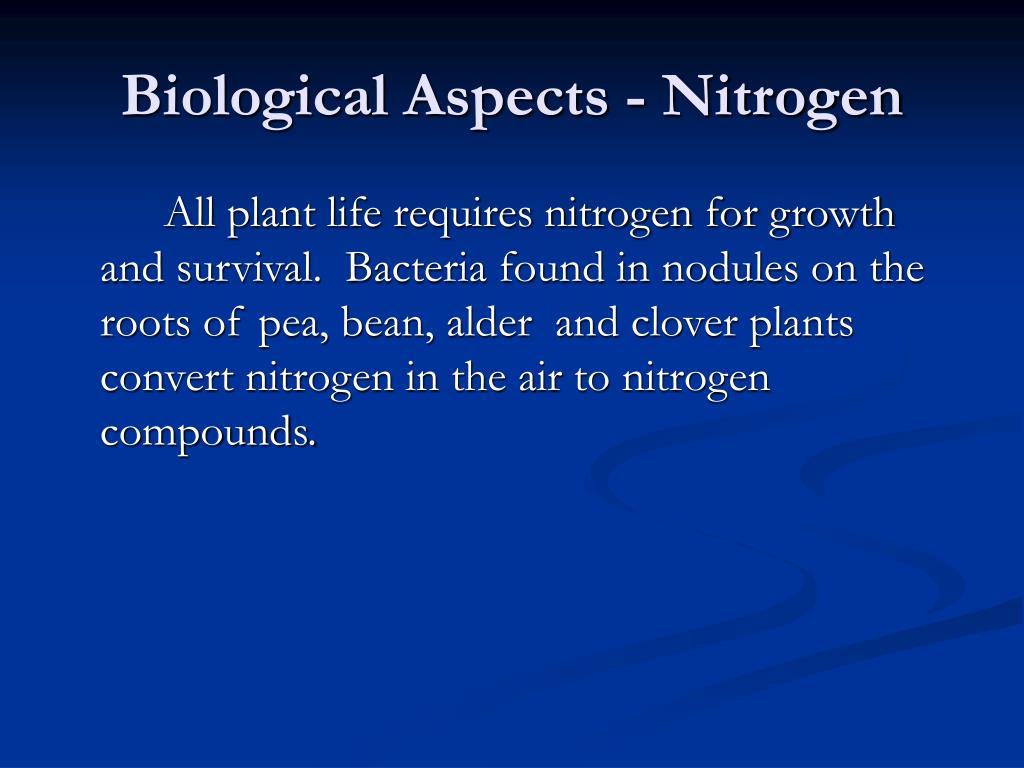 Biological Aspects - Nitrogen

All plant life requires nitrogen for growth and survival. Bacteria found in nodules on the roots of pea, bean, alder and clover plants convert nitrogen in the air to nitrogen compounds.